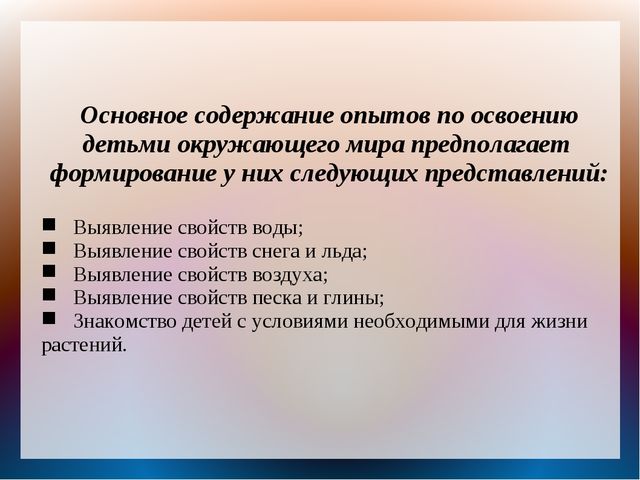 Основное содержание опытов по освоению детьми окружающего мира предполагает формирование у них следующих представлений:

■ Выявление свойств воды;
■ Выявление свойств снега и льда;
■ Выявление свойств воздуха;
■ Выявление свойств песка и глины;
■ Знакомство детей с условиями необходимыми для жизни растений.